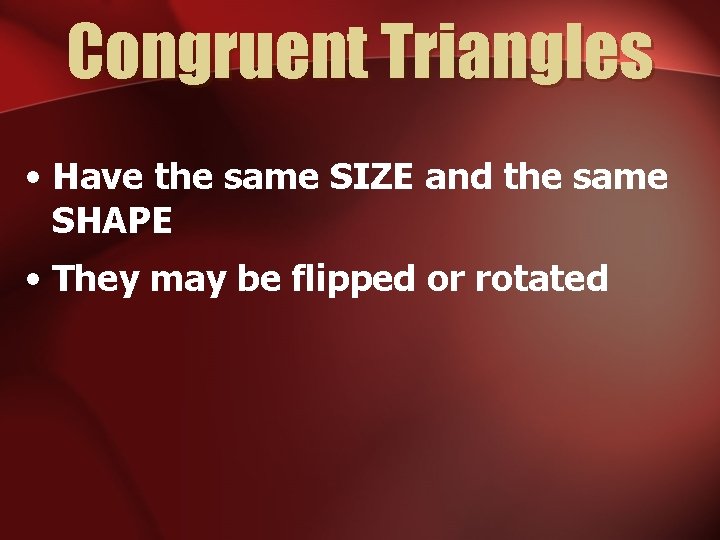 Congruent Triangles

• Have the same SIZE and the same SHAPE

• They may be flipped or rotated